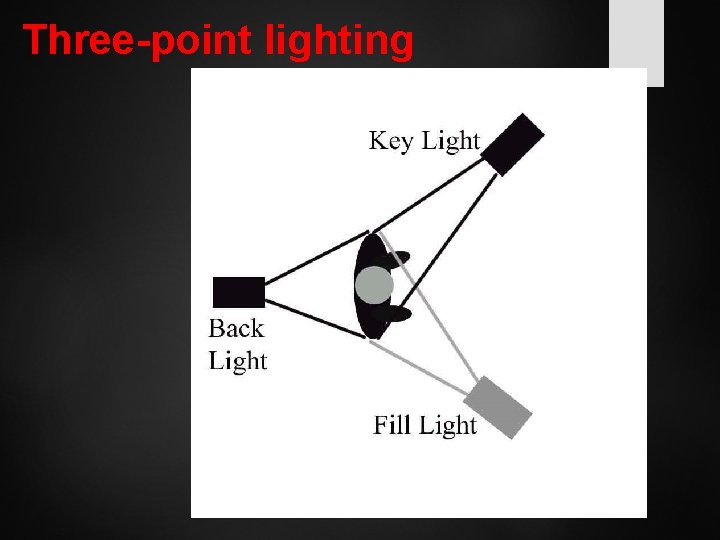 Three-point lighting

Key Light

Back Light

Fill Light